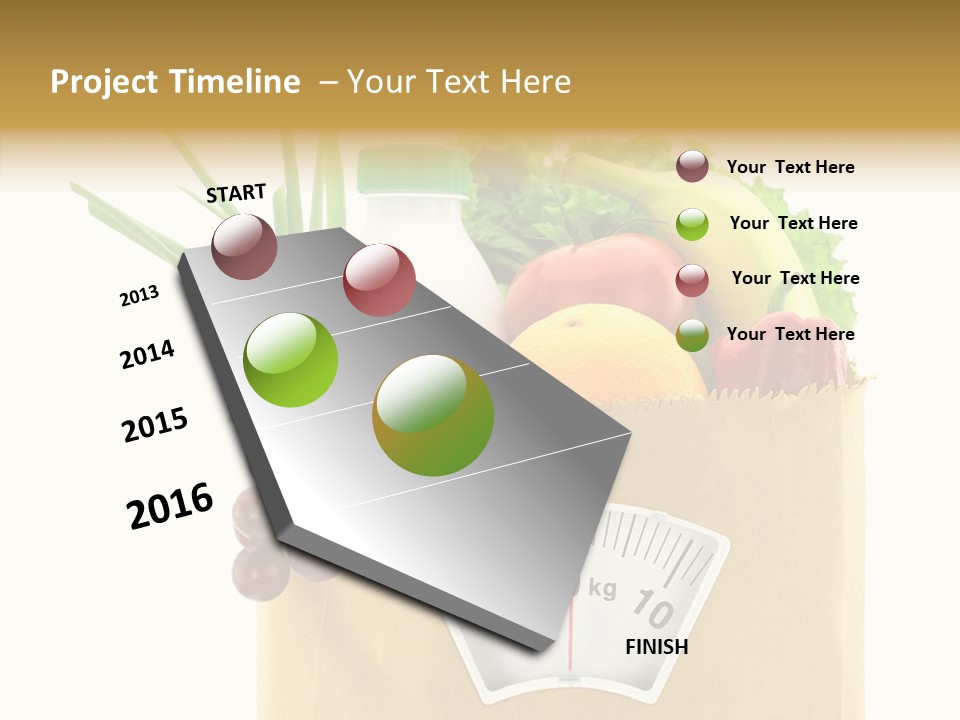 Project Timeline – Your Text Here

START

2013

2014

2015

2016

Your Text Here

Your Text Here

Your Text Here

Your Text Here

kg 10

FINISH